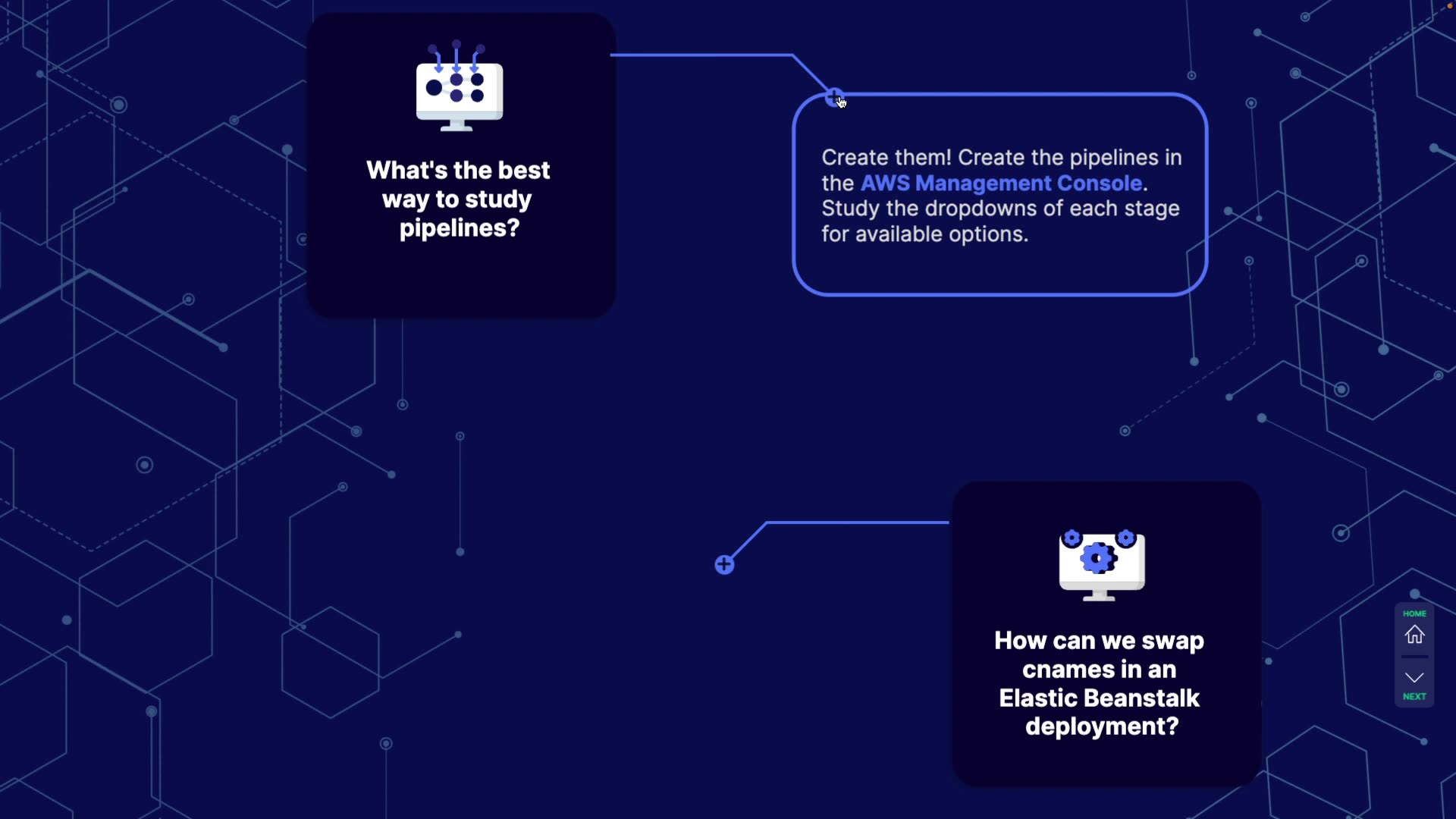 What's the best way to study pipelines?

Create them! Create the pipelines in the AWS Management Console. Study the dropdowns of each stage for available options.

How can we swap cnames in an Elastic Beanstalk deployment?

HOME

NEXT